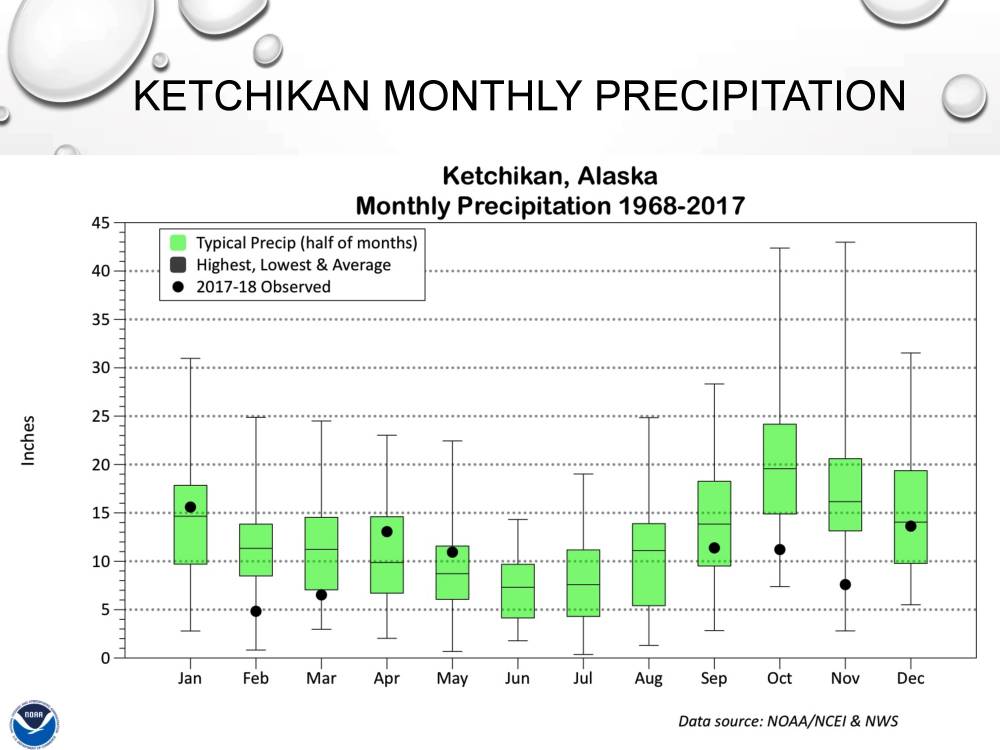 KETCHIKAN MONTHLY PRECIPITATION

Ketchikan, Alaska
Monthly Precipitation 1968-2017

Typical Precip (half of months)
Highest, Lowest & Average
2017-18 Observed

Inches

45
40
35
30
25
20
15
10
5
0

Jan Feb Mar Apr May Jun Jul Aug Sep Oct Nov Dec

NOAA

Data source: NOAA/NCEI & NWS